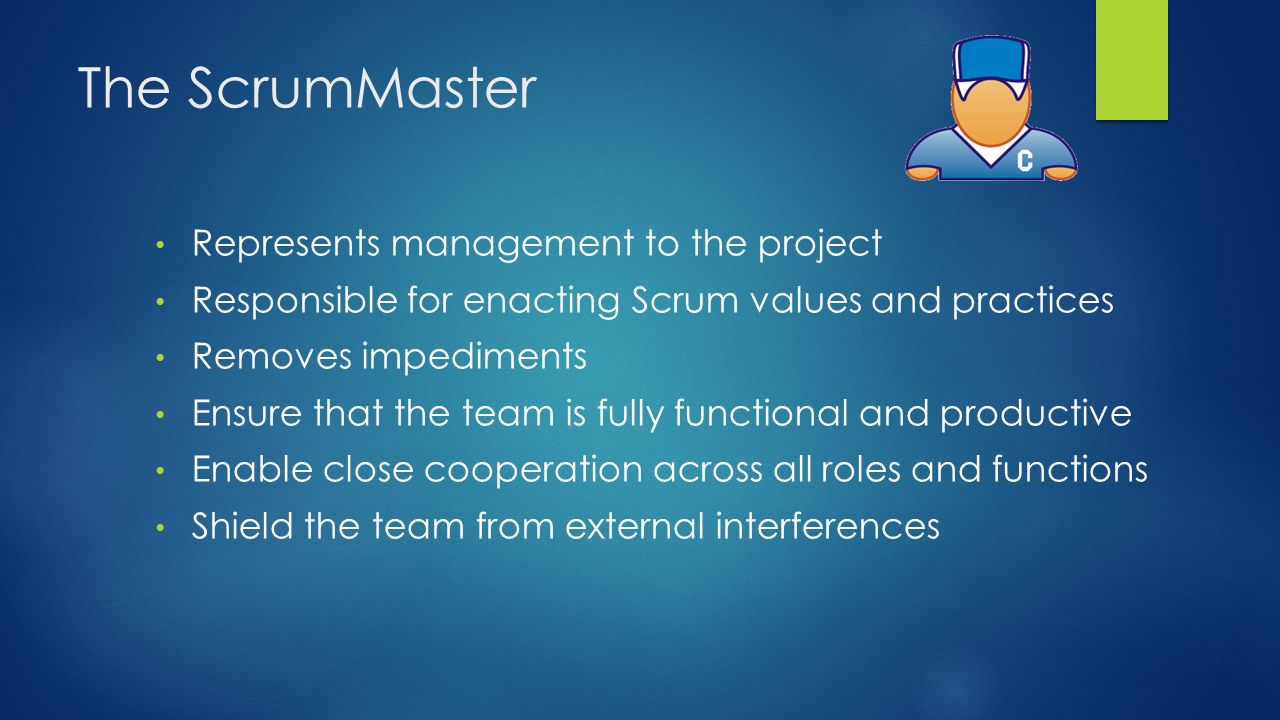 The ScrumMaster

C

• Represents management to the project
• Responsible for enacting Scrum values and practices
• Removes impediments
• Ensure that the team is fully functional and productive
• Enable close cooperation across all roles and functions
• Shield the team from external interferences